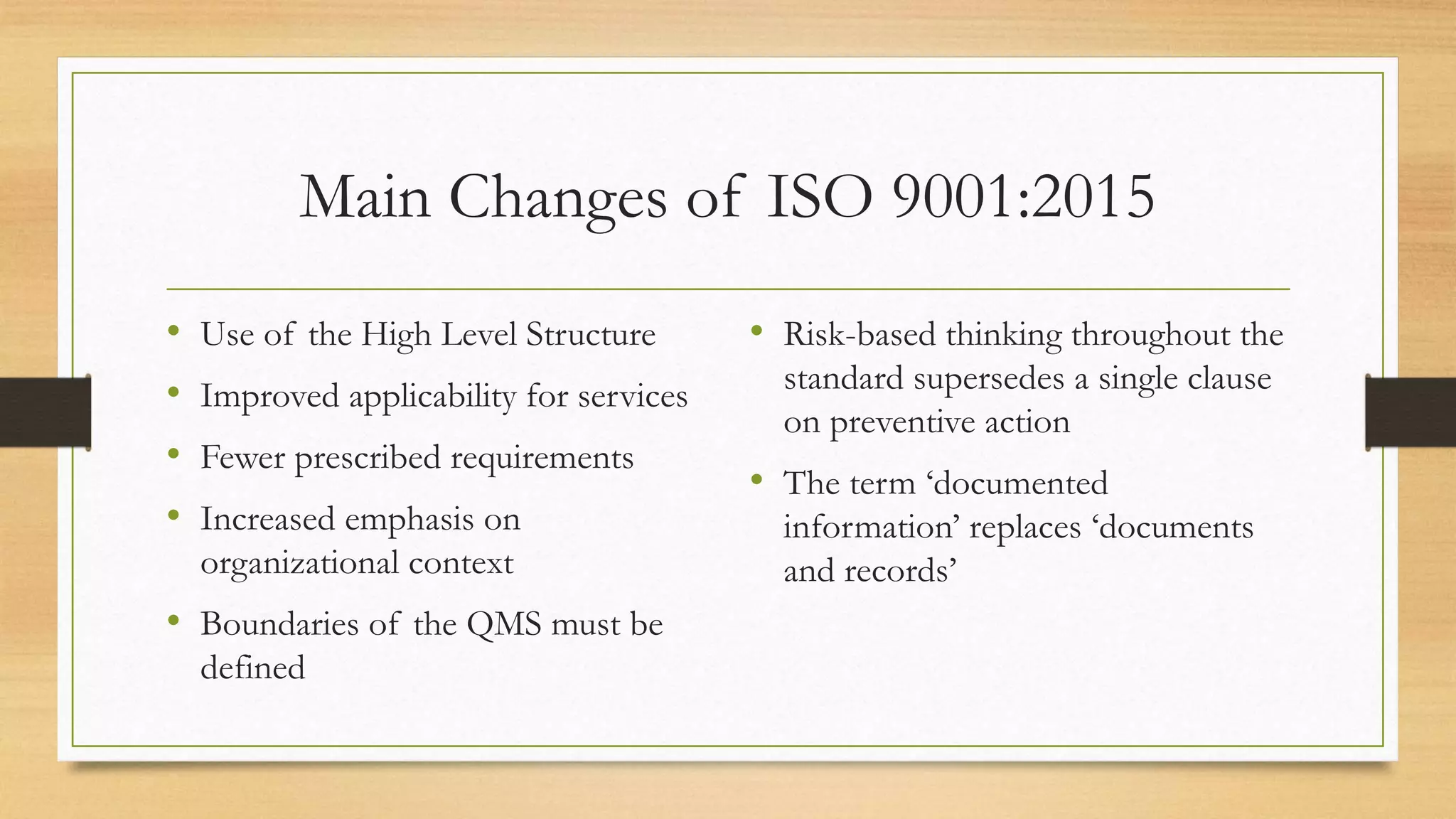 Main Changes of ISO 9001:2015

• Use of the High Level Structure
• Improved applicability for services
• Fewer prescribed requirements
• Increased emphasis on organizational context
• Boundaries of the QMS must be defined

• Risk-based thinking throughout the standard supersedes a single clause on preventive action
• The term ‘documented information’ replaces ‘documents and records’